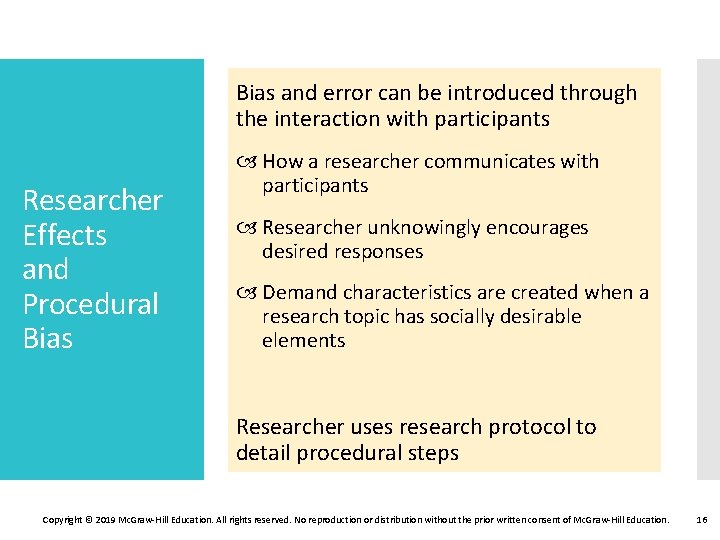 Researcher Effects and Procedural Bias

Bias and error can be introduced through the interaction with participants

How a researcher communicates with participants

Researcher unknowingly encourages desired responses

Demand characteristics are created when a research topic has socially desirable elements

Researcher uses research protocol to detail procedural steps

Copyright © 2019 McGraw-Hill Education. All rights reserved. No reproduction or distribution without the prior written consent of McGraw-Hill Education. 16